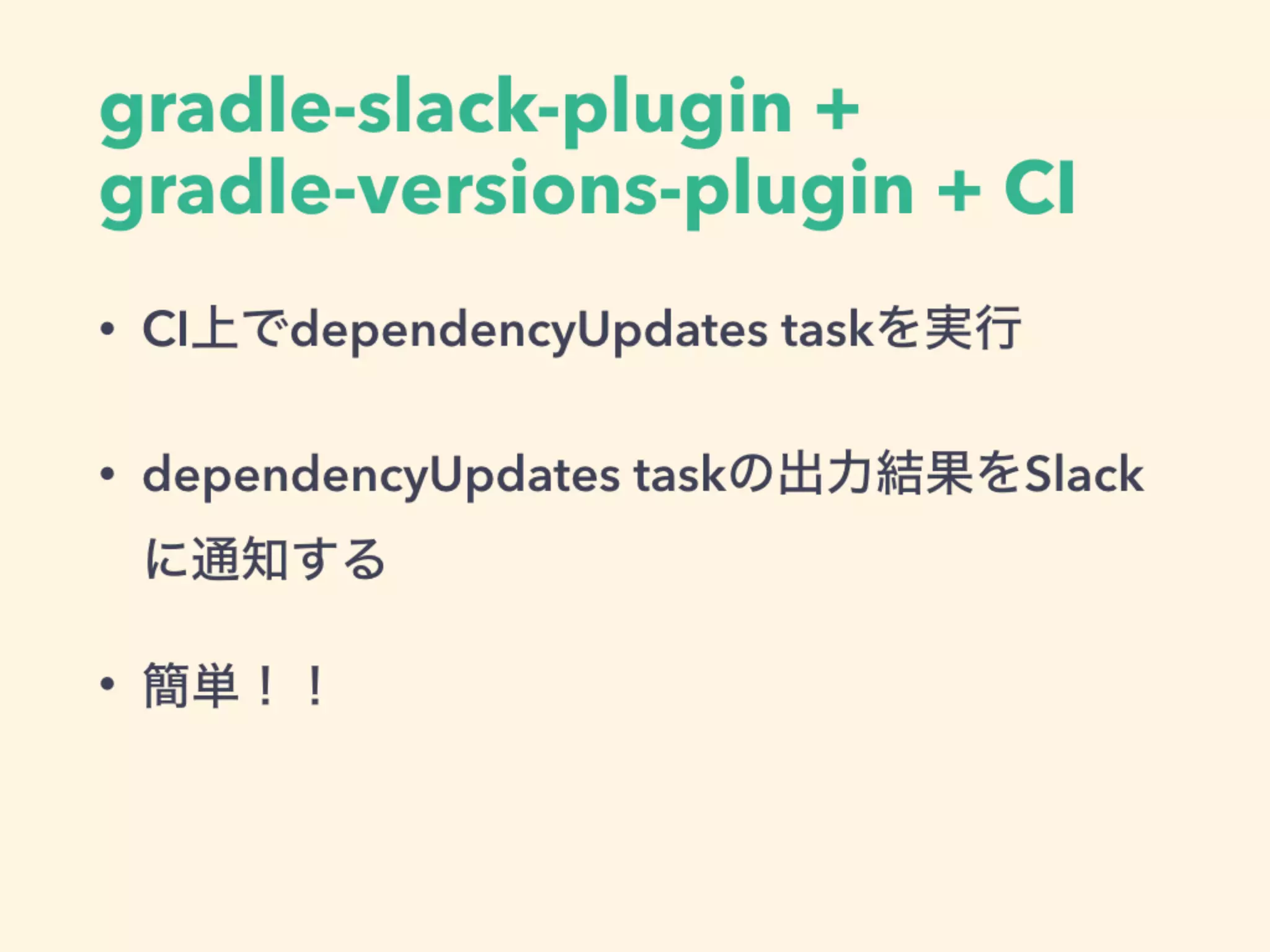 gradle-slack-plugin + gradle-versions-plugin + CI

• CI上でdependencyUpdates taskを実行

• dependencyUpdates taskの出力結果をSlackに通知する

• 簡単！！